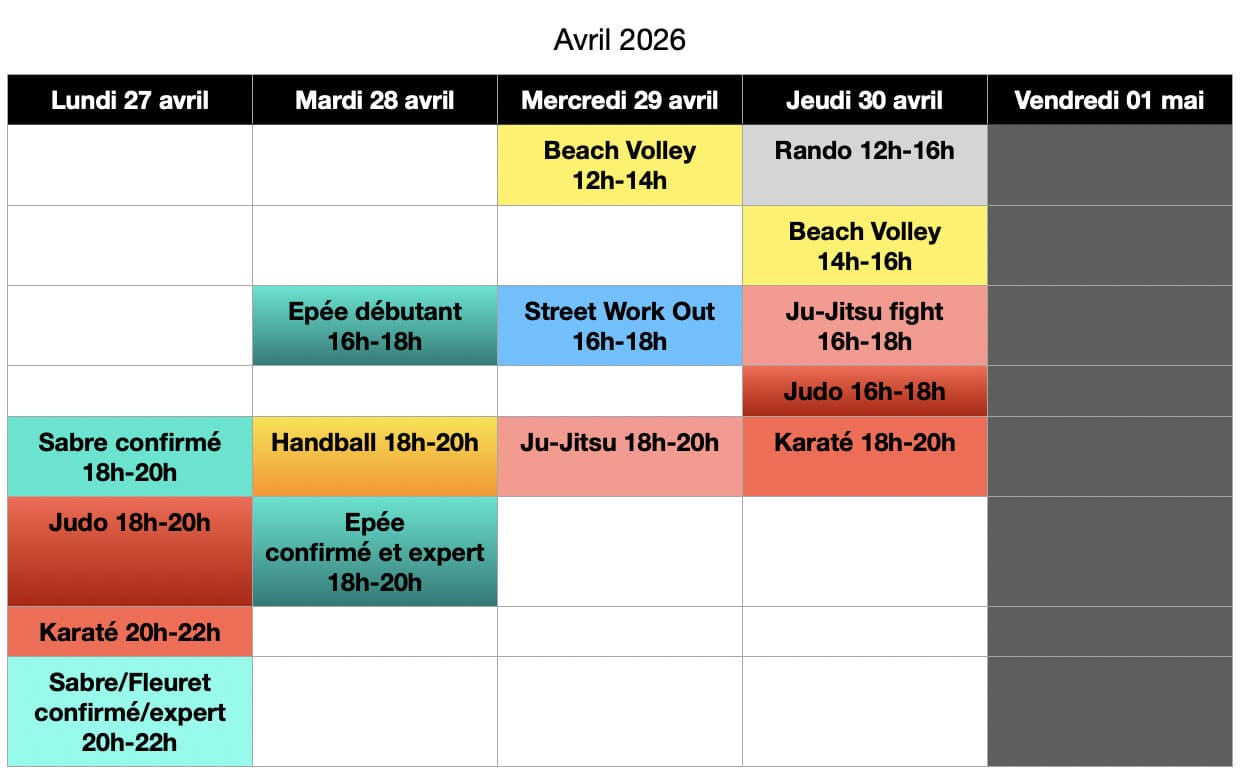 Avril 2026

| Lundi 27 avril | Mardi 28 avril | Mercredi 29 avril | Jeudi 30 avril | Vendredi 01 mai |
|---|---|---|---|---|
| | | Beach Volley 12h-14h | Rando 12h-16h | |
| | | | Beach Volley 14h-16h | |
| | Epée débutant 16h-18h | Street Work Out 16h-18h | Ju-Jitsu fight 16h-18h | |
| | | | Judo 16h-18h | |
| Sabre confirmé 18h-20h | Handball 18h-20h | Ju-Jitsu 18h-20h | Karaté 18h-20h | |
| Judo 18h-20h | Epée confirmé et expert 18h-20h | | | |
| Karaté 20h-22h | | | | |
| Sabre/Fleuret confirmé/expert 20h-22h | | | | |